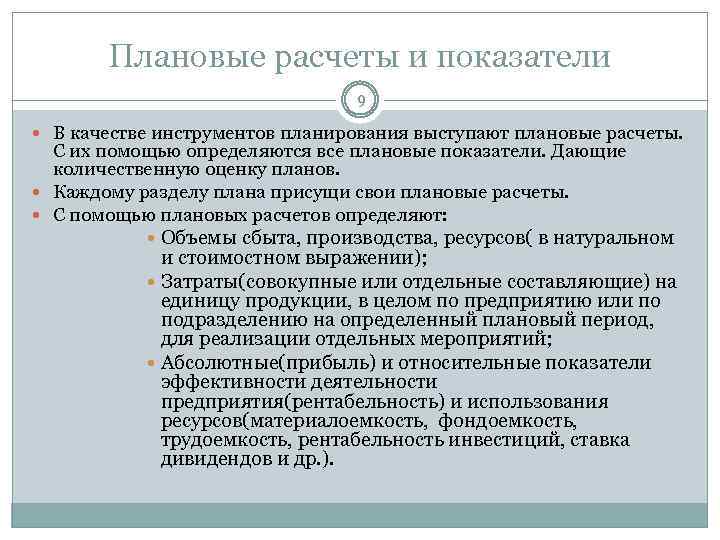 Плановые расчеты и показатели

9

В качестве инструментов планирования выступают плановые расчеты. С их помощью определяются все плановые показатели. Дающие количественную оценку планов.

Каждому разделу плана присущи свои плановые расчеты.

С помощью плановых расчетов определяют:

Объемы сбыта, производства, ресурсов( в натуральном и стоимостном выражении);

Затраты(совокупные или отдельные составляющие) на единицу продукции, в целом по предприятию или по подразделению на определенный плановый период, для реализации отдельных мероприятий;

Абсолютные(прибыль) и относительные показатели эффективности деятельности предприятия(рентабельность) и использования ресурсов(материалоемкость, фондоемкость, трудоемкость, рентабельность инвестиций, ставка дивидендов и др.).